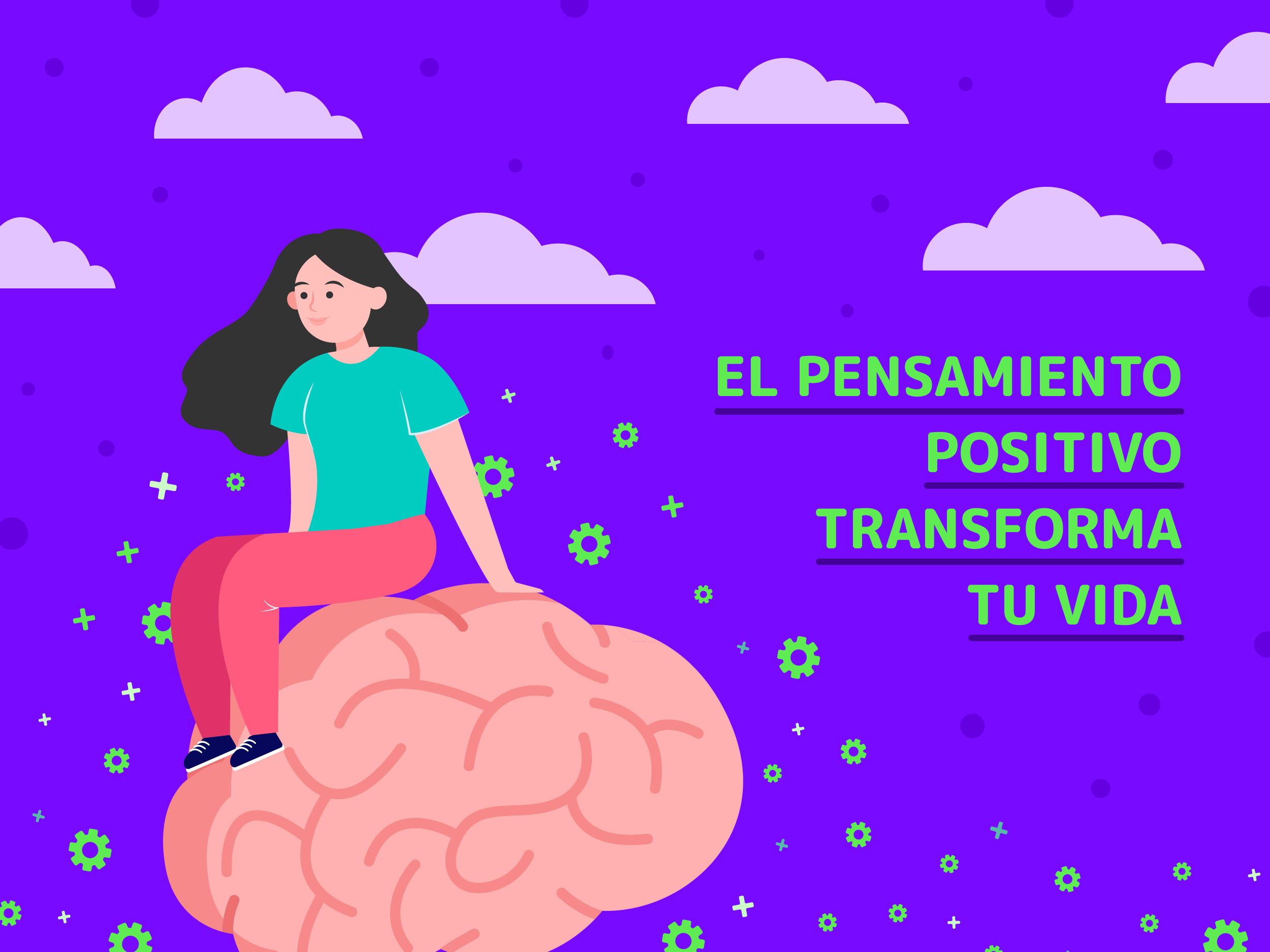 EL PENSAMIENTO
POSITIVO
TRANSFORMA
TU VIDA